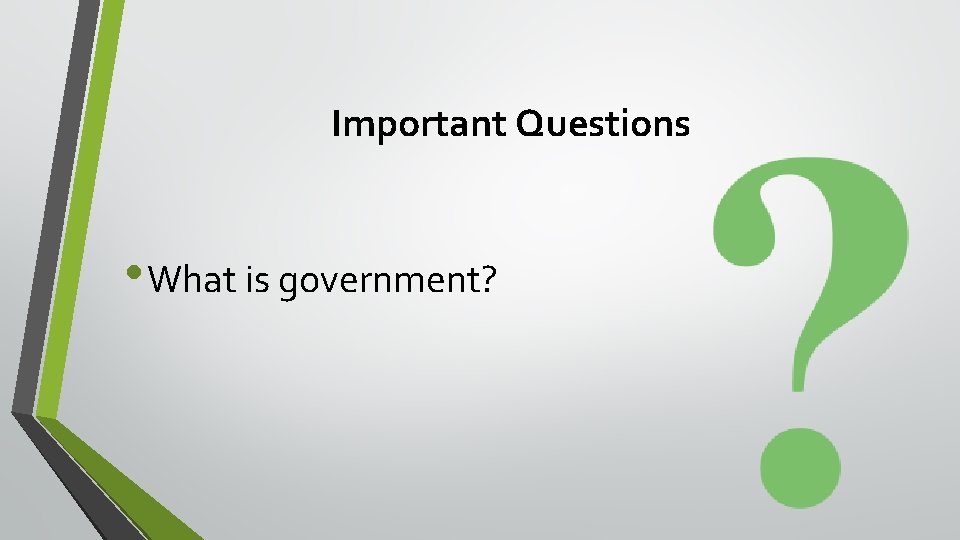 Important Questions

• What is government?

?